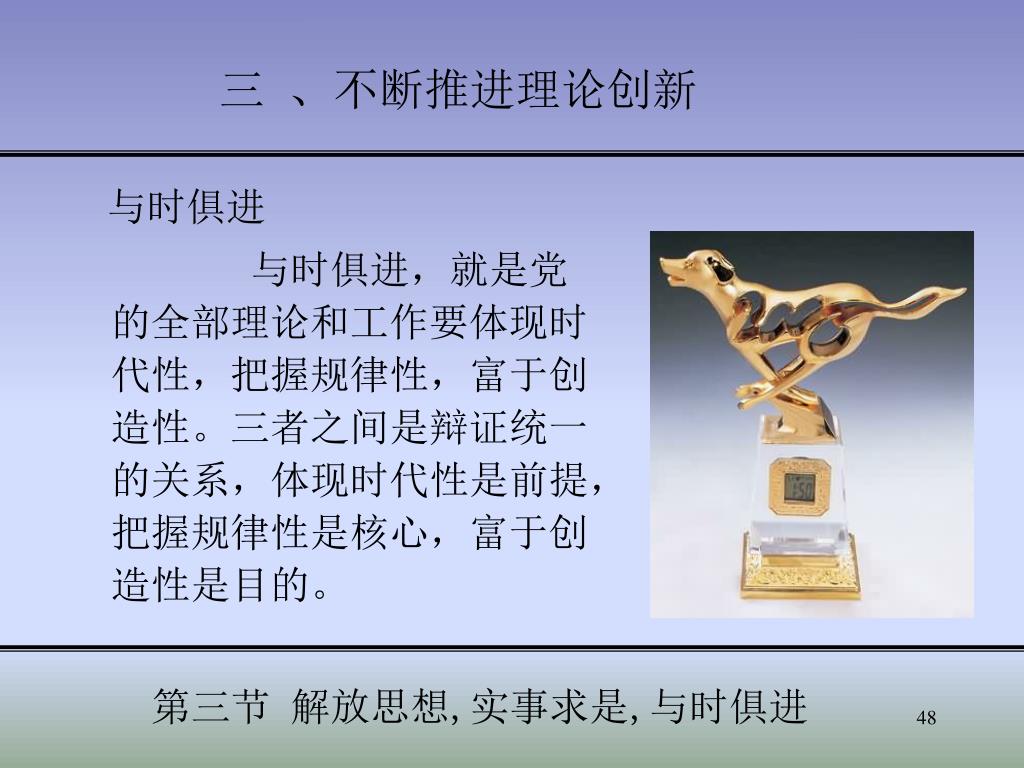 三 、不断推进理论创新

与时俱进

与时俱进，就是党的全部理论和工作要体现时代性，把握规律性，富于创造性。三者之间是辩证统一的关系，体现时代性是前提，把握规律性是核心，富于创造性是目的。

第三节 解放思想, 实事求是, 与时俱进

48